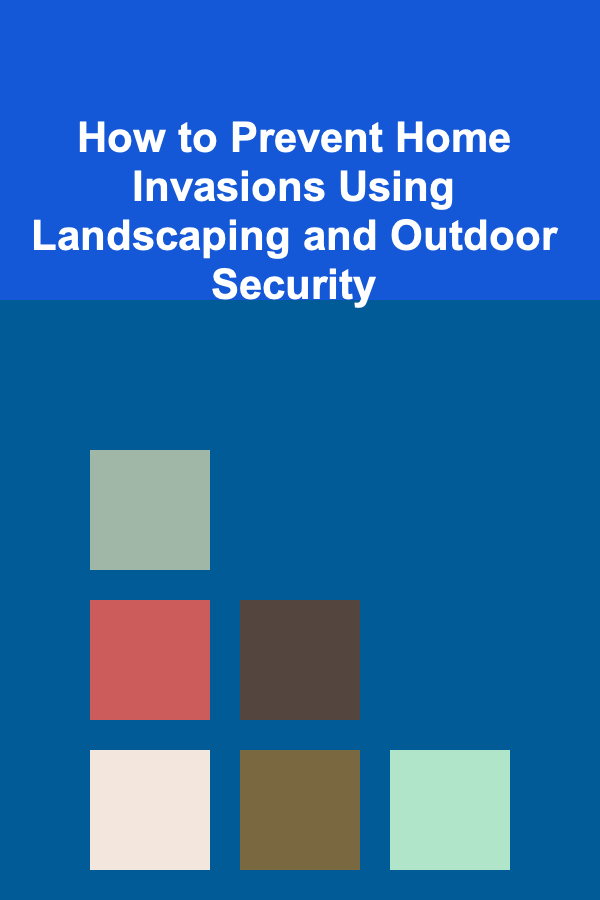 How to Prevent Home Invasions Using Landscaping and Outdoor Security